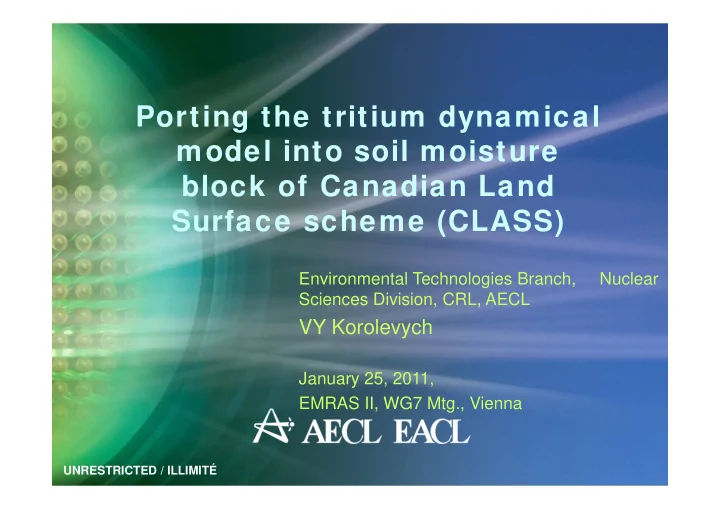 Porting the tritium dynamical model into soil moisture block of Canadian Land Surface scheme (CLASS)

Environmental Technologies Branch, Nuclear Sciences Division, CRL, AECL

VY Korolevych

January 25, 2011,

EMRAS II, WG7 Mtg., Vienna

AECL EACL

UNRESTRICTED / ILLIMITÉ